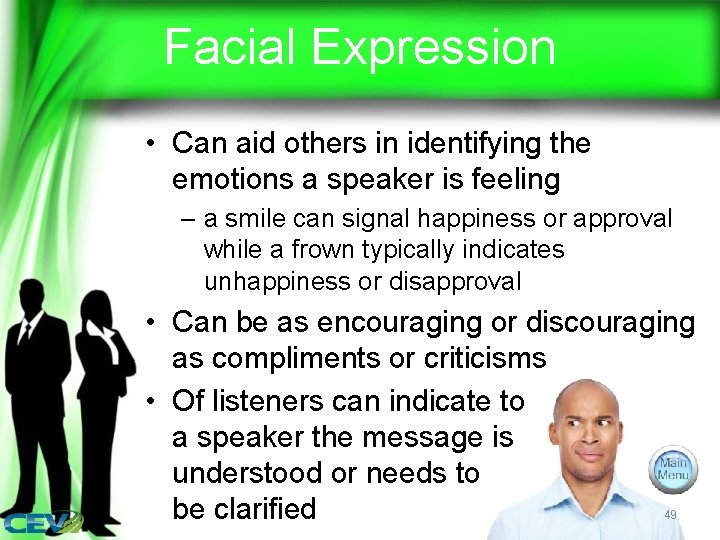 Facial Expression

• Can aid others in identifying the emotions a speaker is feeling

– a smile can signal happiness or approval while a frown typically indicates unhappiness or disapproval

• Can be as encouraging or discouraging as compliments or criticisms

• Of listeners can indicate to a speaker the message is understood or needs to be clarified

Main Menu

49

CEV